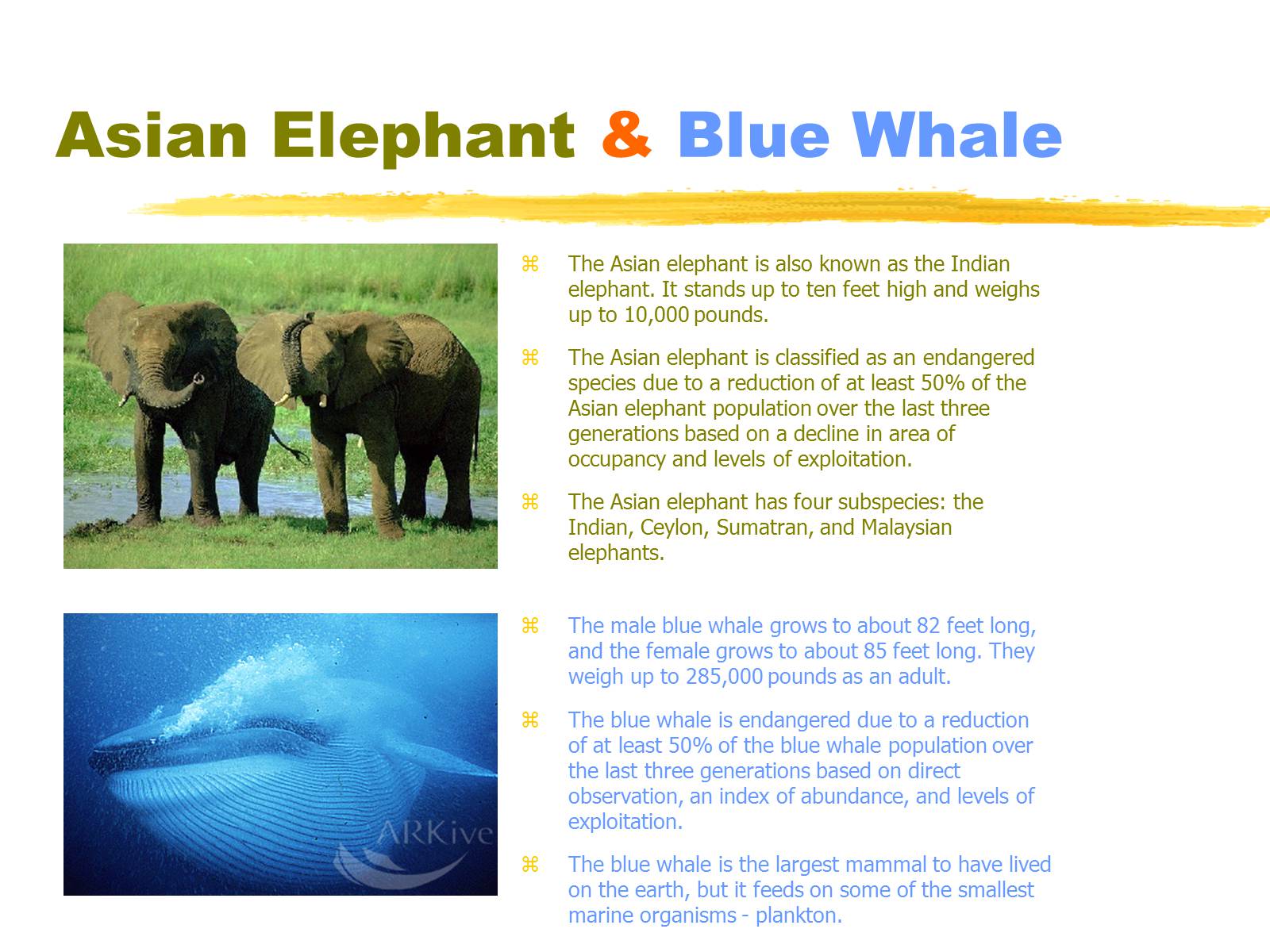 Asian Elephant & Blue Whale

⌘ The Asian elephant is also known as the Indian elephant. It stands up to ten feet high and weighs up to 10,000 pounds.

⌘ The Asian elephant is classified as an endangered species due to a reduction of at least 50% of the Asian elephant population over the last three generations based on a decline in area of occupancy and levels of exploitation.

⌘ The Asian elephant has four subspecies: the Indian, Ceylon, Sumatran, and Malaysian elephants.

ARKive

⌘ The male blue whale grows to about 82 feet long, and the female grows to about 85 feet long. They weigh up to 285,000 pounds as an adult.

⌘ The blue whale is endangered due to a reduction of at least 50% of the blue whale population over the last three generations based on direct observation, an index of abundance, and levels of exploitation.

⌘ The blue whale is the largest mammal to have lived on the earth, but it feeds on some of the smallest marine organisms - plankton.